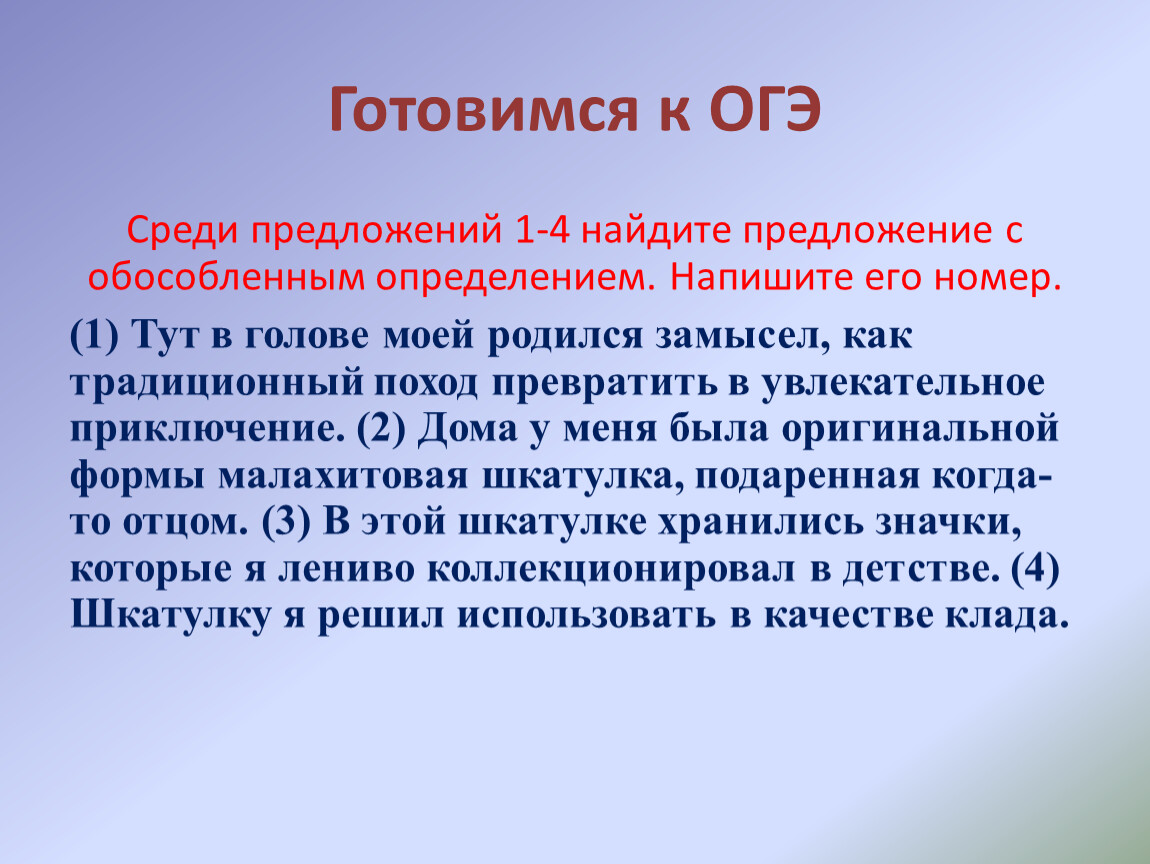 Готовимся к ОГЭ

Среди предложений 1-4 найдите предложение с обособленным определением. Напишите его номер.

(1) Тут в голове моей родился замысел, как традиционный поход превратить в увлекательное приключение. (2) Дома у меня была оригинальной формы малахитовая шкатулка, подаренная когда-то отцом. (3) В этой шкатулке хранились значки, которые я лениво коллекционировал в детстве. (4) Шкатулку я решил использовать в качестве клада.